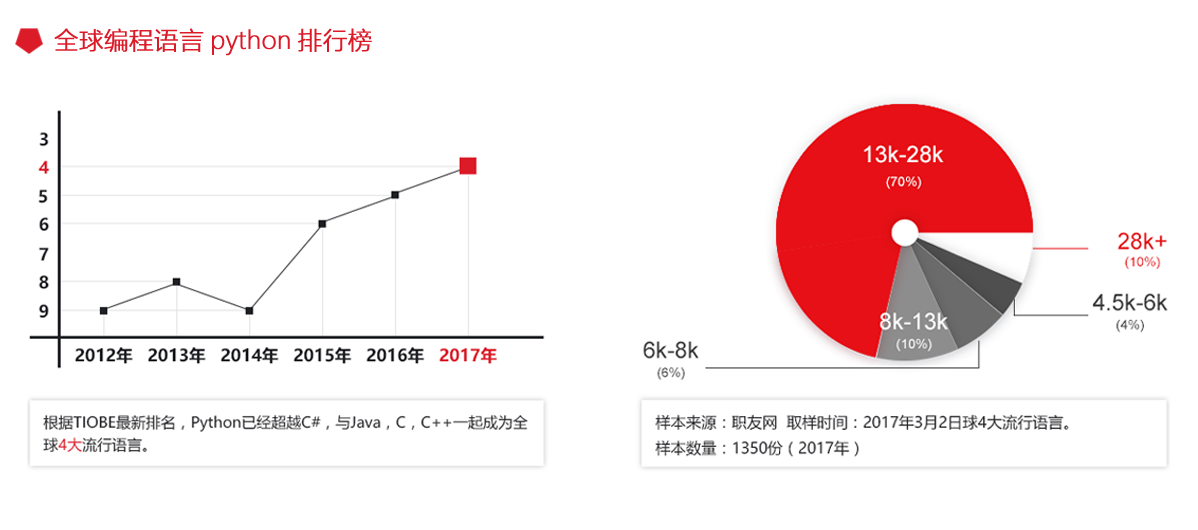 全球编程语言 python 排行榜

3
4
5
6
7
8
9

2012年 2013年 2014年 2015年 2016年 2017年

根据TIOBE最新排名，Python已经超越C#，与Java，C，C++一起成为全球4大流行语言。

13k-28k
(70%)

28k+
(10%)

4.5k-6k
(4%)

8k-13k
(10%)

6k-8k
(6%)

样本来源：职友网 取样时间：2017年3月2日球4大流行语言。
样本数量：1350份（2017年）